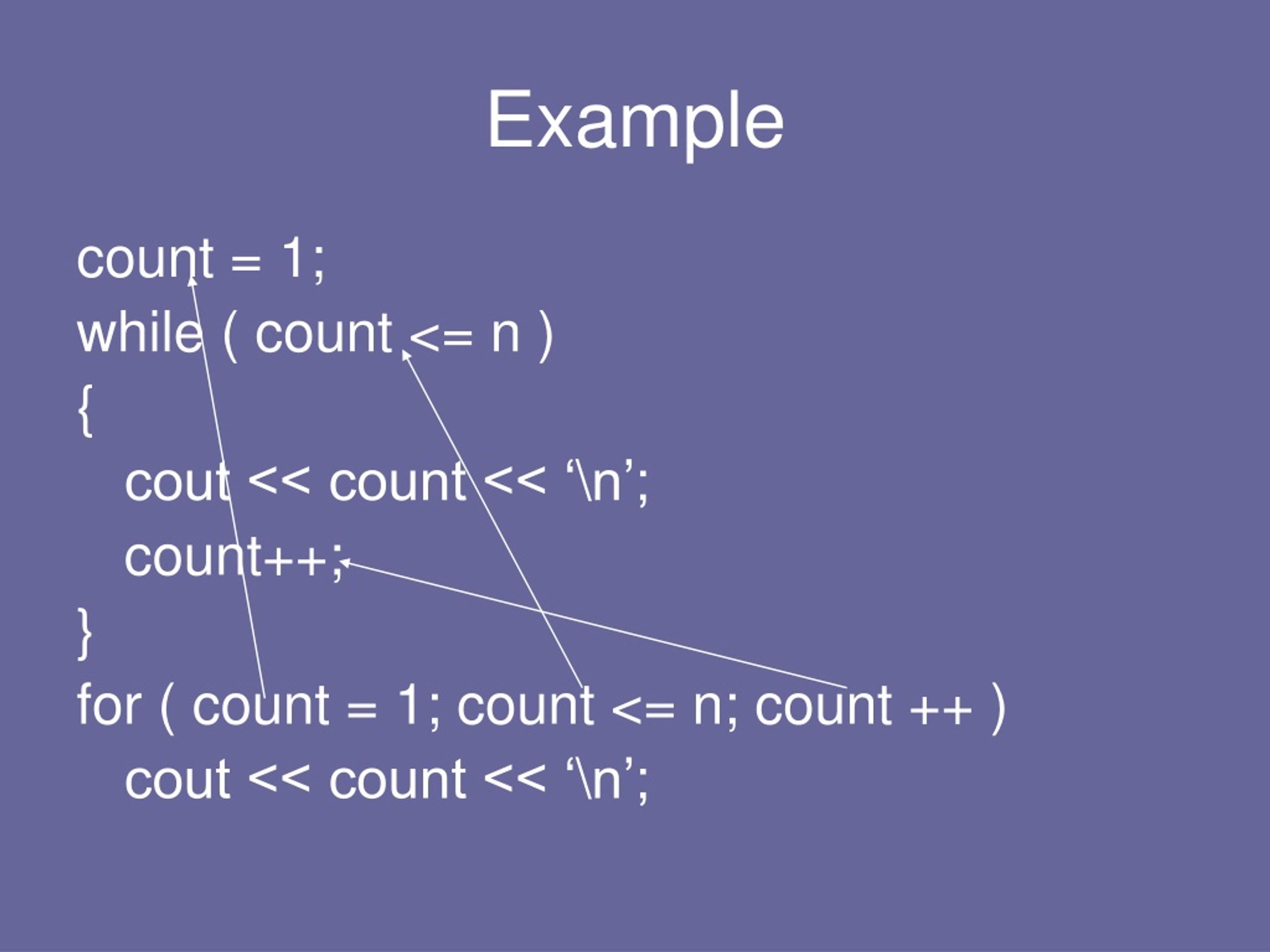 Example

count = 1;
while ( count <= n )
{
cout << count << ‘\n’;
count++;
}
for ( count = 1; count <= n; count ++ )
cout << count << ‘\n’;